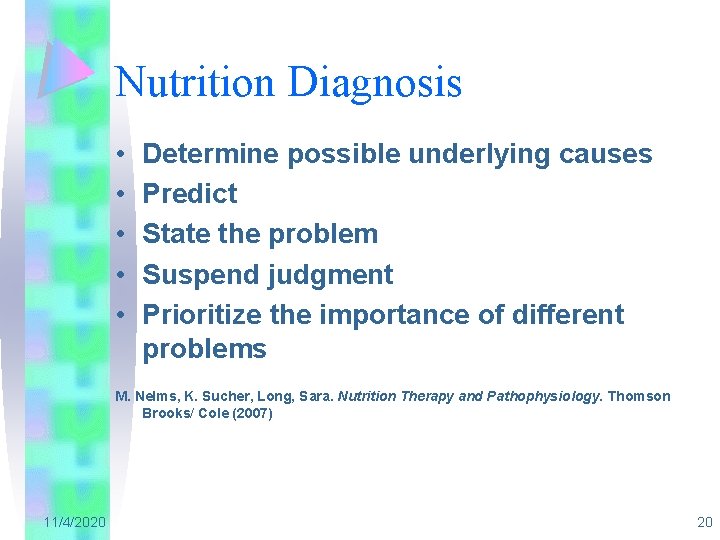 Nutrition Diagnosis

• Determine possible underlying causes
• Predict
• State the problem
• Suspend judgment
• Prioritize the importance of different problems

M. Nelms, K. Sucher, Long, Sara. Nutrition Therapy and Pathophysiology. Thomson Brooks/ Cole (2007)

11/4/2020

20